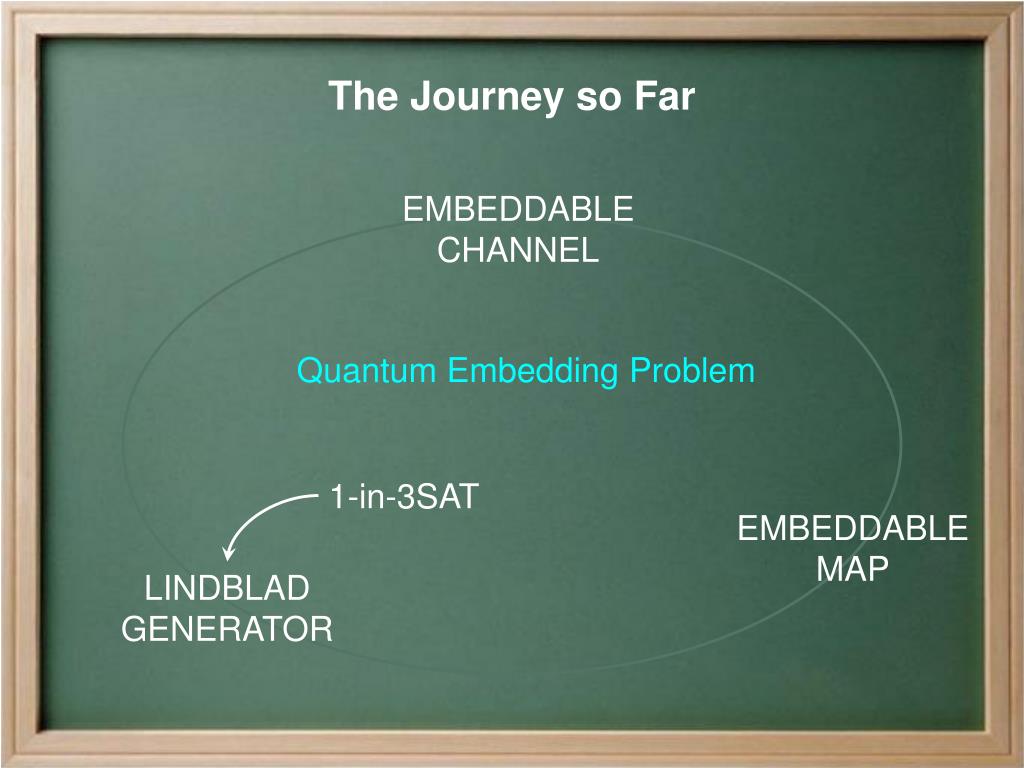 The Journey so Far

EMBEDDABLE CHANNEL

Quantum Embedding Problem

1-in-3SAT

EMBEDDABLE MAP

LINDBLAD GENERATOR